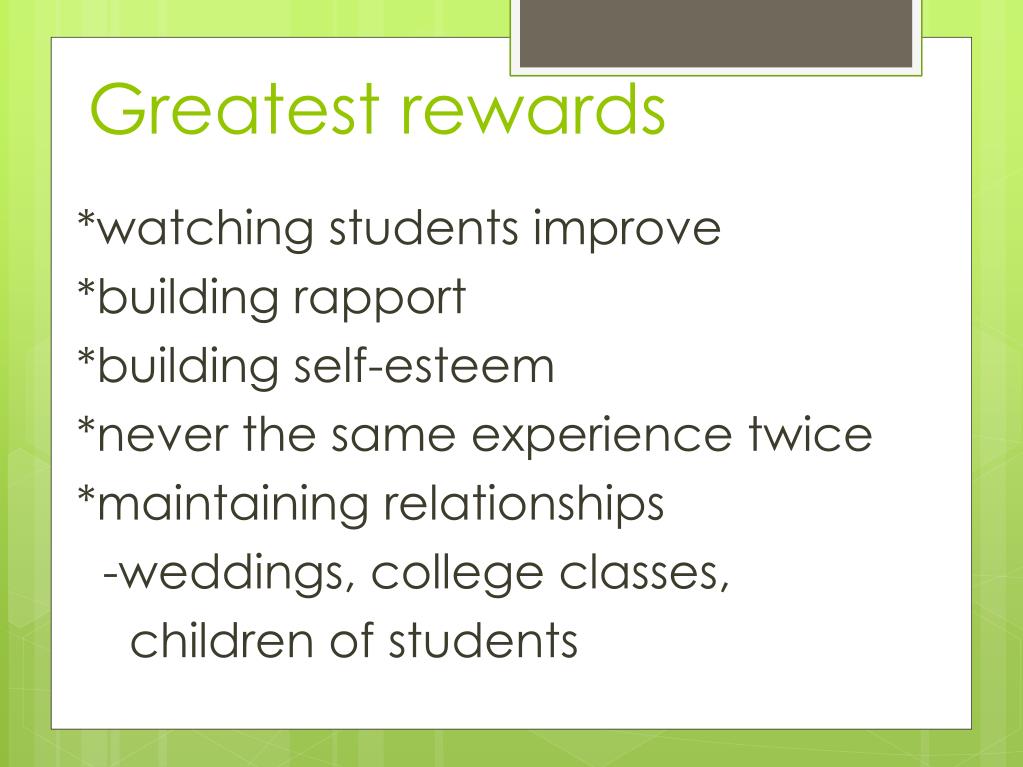 Greatest rewards

*watching students improve
*building rapport
*building self-esteem
*never the same experience twice
*maintaining relationships
-weddings, college classes, children of students